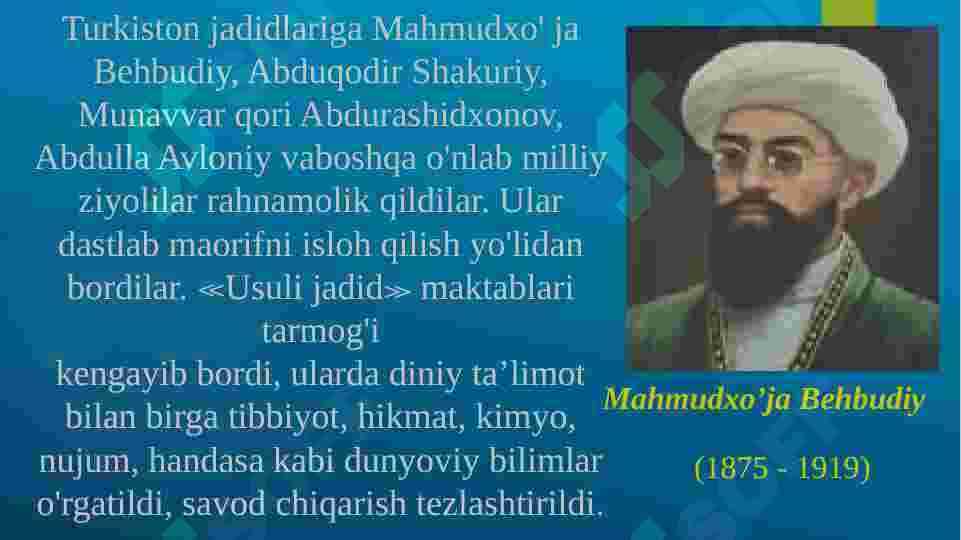 Turkiston jadidlariga Mahmudxo' ja Behbudiy, Abduqodir Shakuriy, Munavvar qori Abdurashidxonov, Abdulla Avloniy vaboshqa o'nlab milliy ziyolilar rahnamolik qildilar. Ular dastlab maorifni isloh qilish yo'lidan bordilar. «Usuli jadid» maktablari tarmog'i
kengayib bordi, ularda diniy ta’limot bilan birga tibbiyot, hikmat, kimyo, nujum, handasa kabi dunyoviy bilimlar o'rgatildi, savod chiqarish tezlashtirildi.

Mahmudxo’ja Behbudiy

(1875 - 1919)